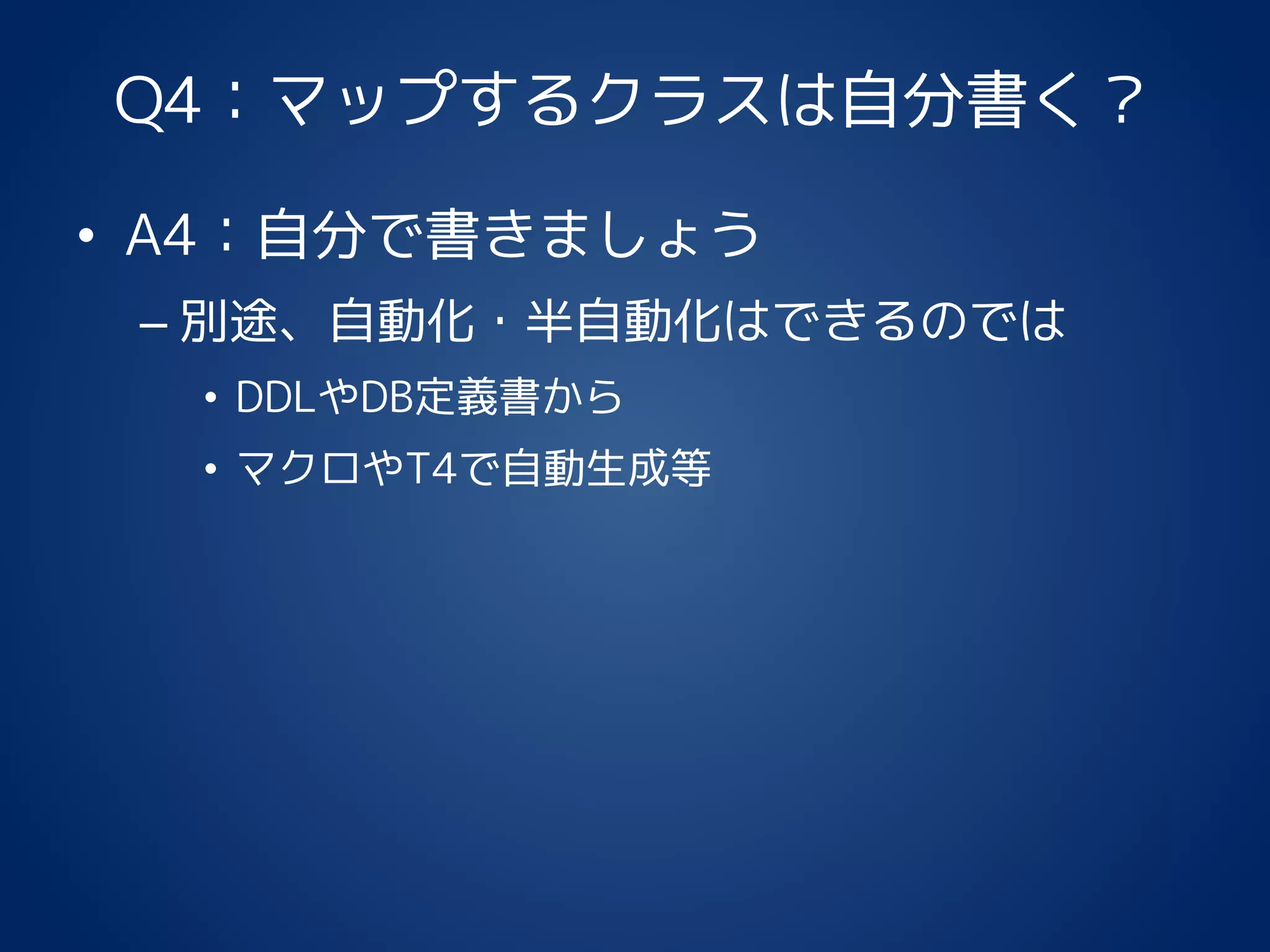 Q4：マップするクラスは自分書く？

• A4：自分で書きましょう
– 別途、自動化・半自動化はできるのでは
• DDLやDB定義書から
• マクロやT4で自動生成等